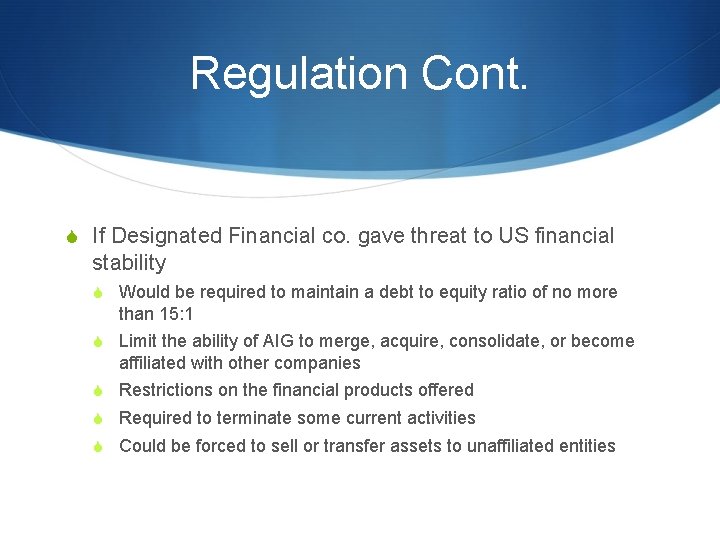 Regulation Cont.

If Designated Financial co. gave threat to US financial stability

Would be required to maintain a debt to equity ratio of no more than 15:1

Limit the ability of AIG to merge, acquire, consolidate, or become affiliated with other companies

Restrictions on the financial products offered

Required to terminate some current activities

Could be forced to sell or transfer assets to unaffiliated entities